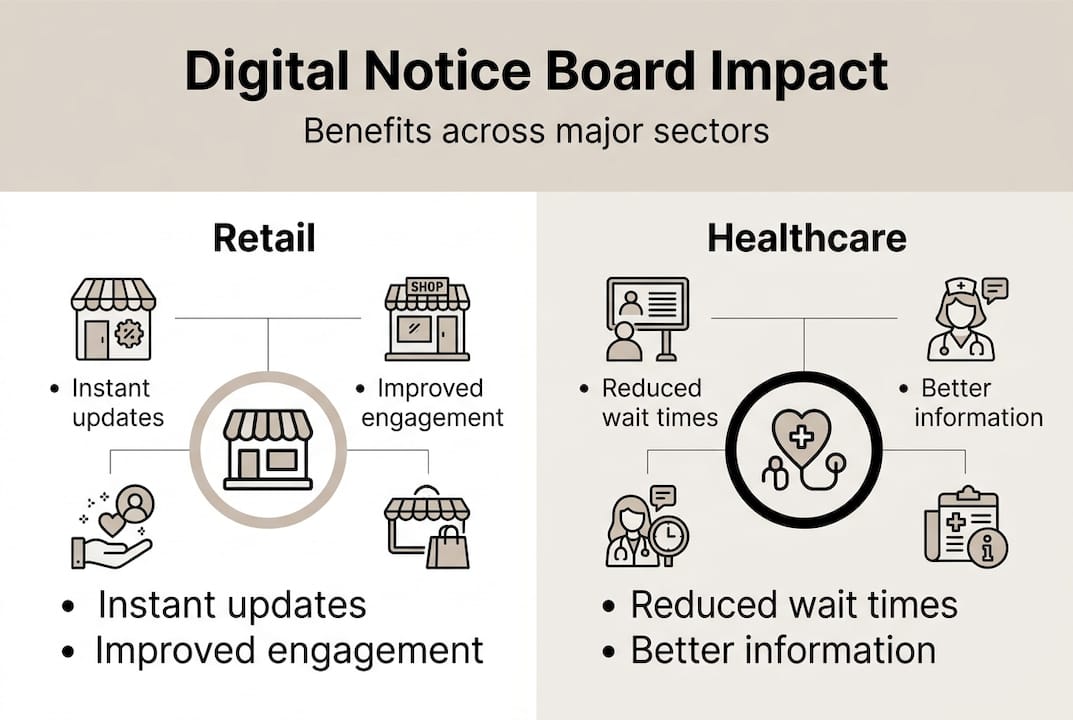 Digital Notice Board Impact

Benefits across major sectors

Retail

SHOP

• Instant updates

• Improved engagement

• Instant updates
• Improved engagement

Healthcare

• Reduced wait times

• Better information

• Reduced wait times
• Better information